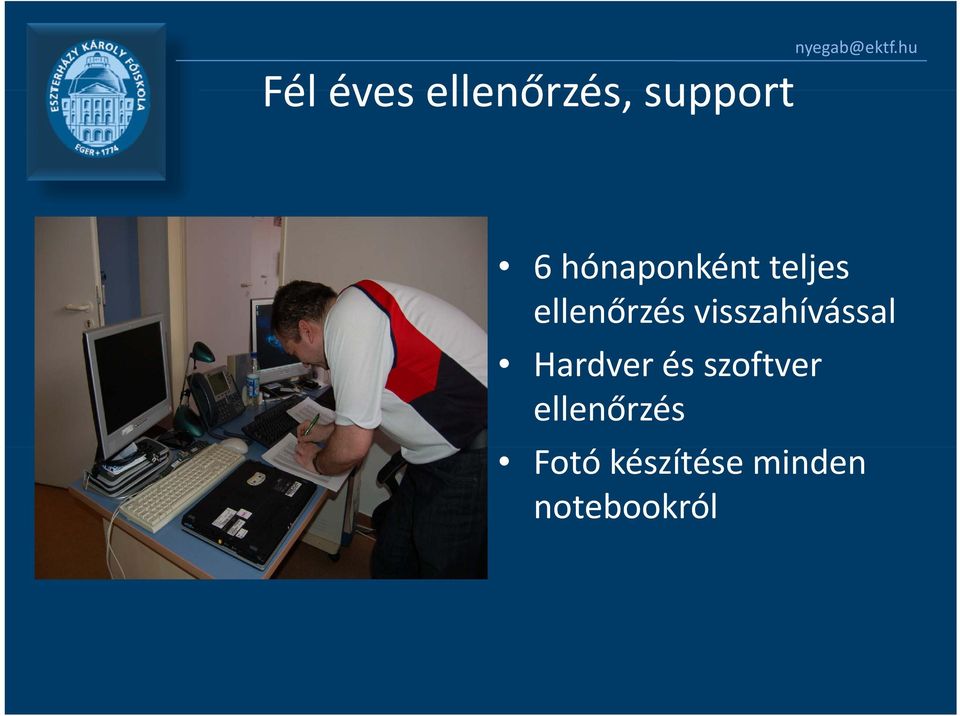 ESZTERHÁZY KÁROLY FŐISKOLA
EGER • 1774

nyegab@ektf.hu

Fél éves ellenőrzés, support

• 6 hónaponként teljes ellenőrzés visszahívással
• Hardver és szoftver ellenőrzés
• Fotó készítése minden notebookról